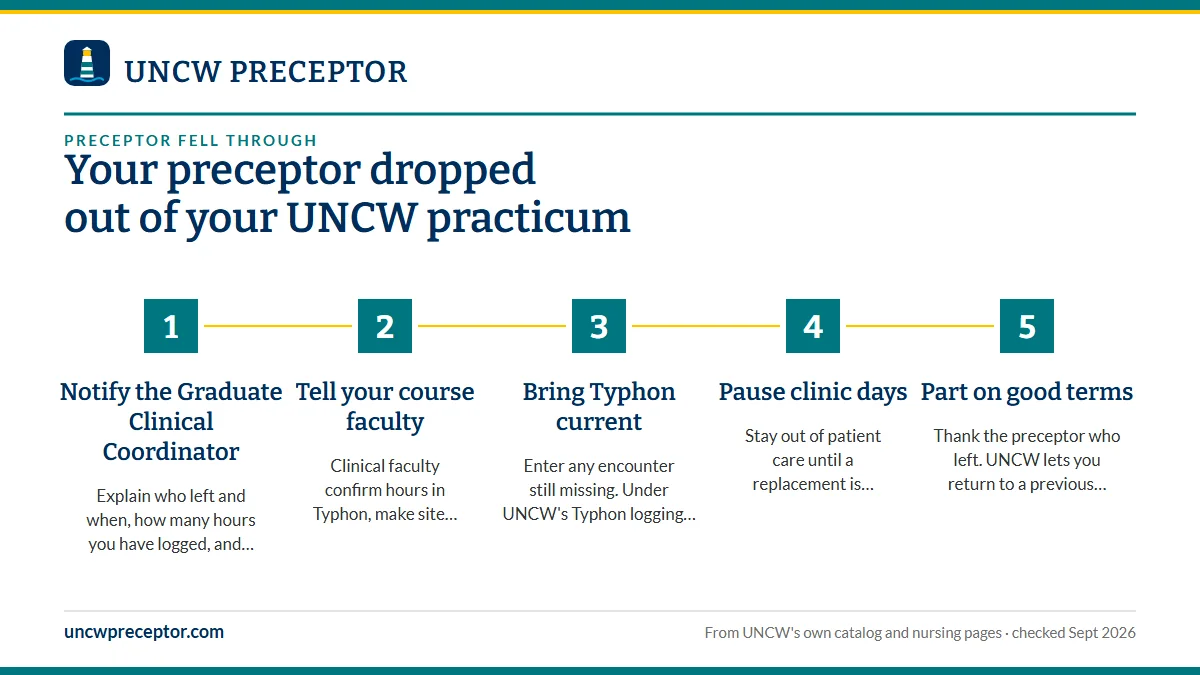 UNCW PRECEPTOR

PRECEPTOR FELL THROUGH

Your preceptor dropped out of your UNCW practicum

1

Notify the Graduate Clinical Coordinator

Explain who left and when, how many hours you have logged, and…

2

Tell your course faculty

Clinical faculty confirm hours in Typhon, make site…

3

Bring Typhon current

Enter any encounter still missing. Under UNCW's Typhon logging…

4

Pause clinic days

Stay out of patient care until a replacement is…

5

Part on good terms

Thank the preceptor who left. UNCW lets you return to a previous…

uncwpreceptor.com

From UNCW's own catalog and nursing pages · checked Sept 2026